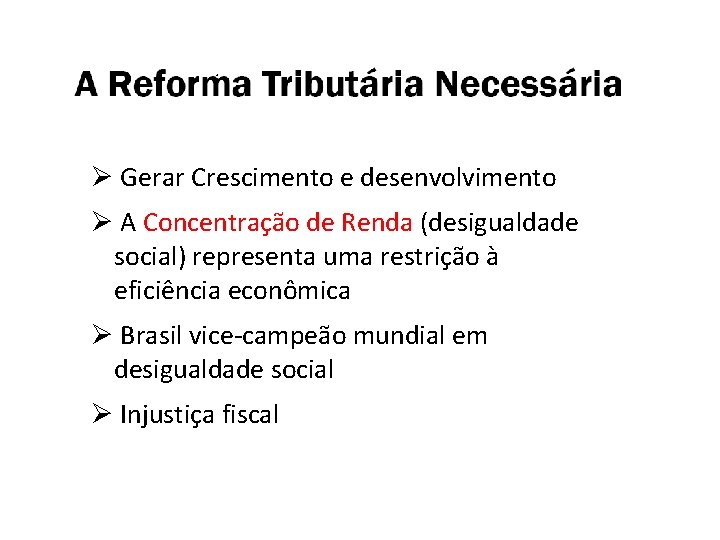 A Reforma Tributária Necessária

➢ Gerar Crescimento e desenvolvimento

➢ A Concentração de Renda (desigualdade social) representa uma restrição à eficiência econômica

➢ Brasil vice-campeão mundial em desigualdade social

➢ Injustiça fiscal